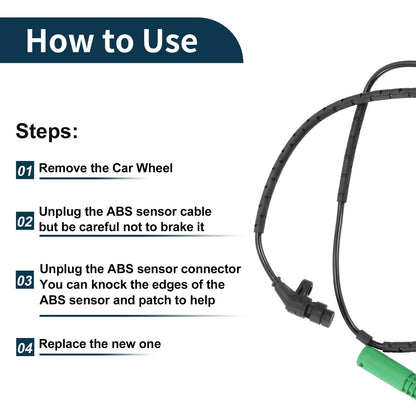 How to Use

Steps:

01 Remove the Car Wheel

02 Unplug the ABS sensor cable but be careful not to brake it

03 Unplug the ABS sensor connector You can knock the edges of the ABS sensor and patch to help

04 Replace the new one